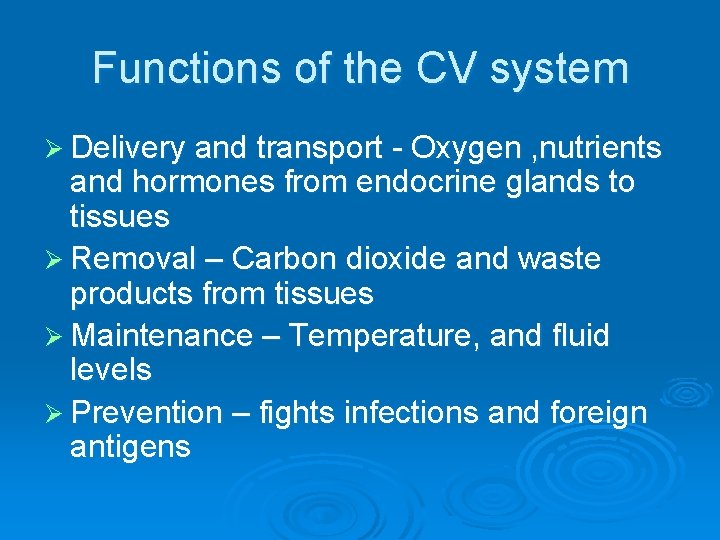 Functions of the CV system

➢ Delivery and transport - Oxygen ,nutrients and hormones from endocrine glands to tissues

➢ Removal – Carbon dioxide and waste products from tissues

➢ Maintenance – Temperature, and fluid levels

➢ Prevention – fights infections and foreign antigens